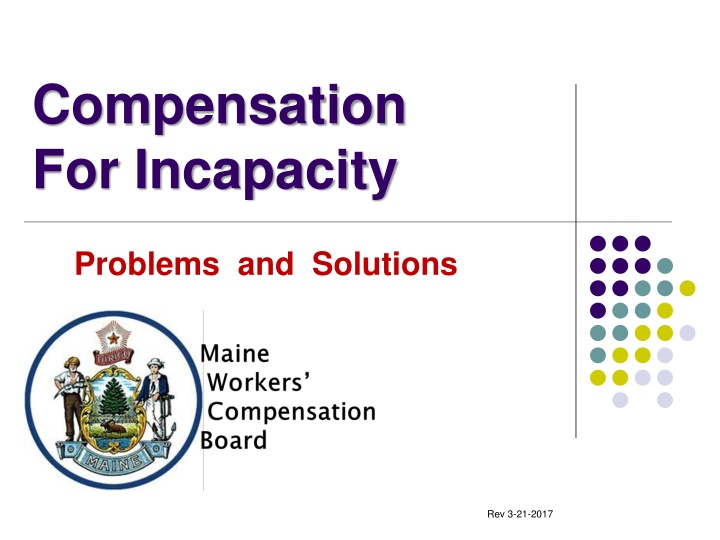 Compensation For Incapacity

Problems and Solutions

DIRIGO

MAINE

Maine Workers' Compensation Board

Rev 3-21-2017